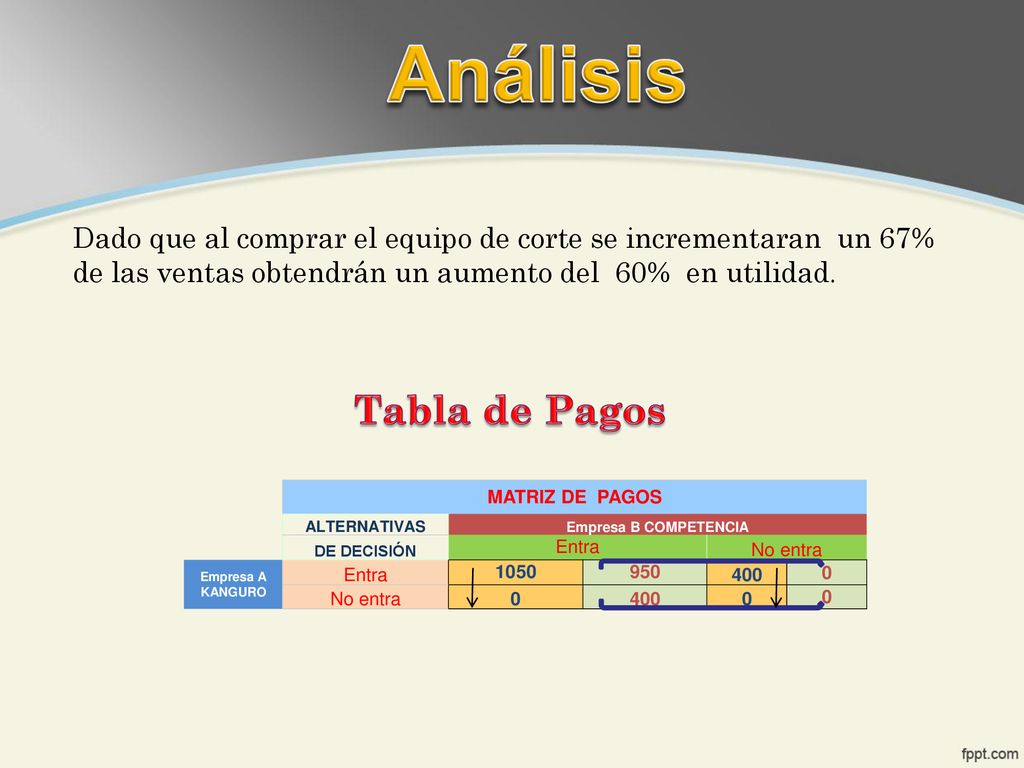 Análisis

Dado que al comprar el equipo de corte se incrementaran un 67% de las ventas obtendrán un aumento del 60% en utilidad.

Tabla de Pagos

| | MATRIZ DE PAGOS | | | | |
|---|---|---|---|---|---|
| | ALTERNATIVAS | Empresa B COMPETENCIA | | | |
| | DE DECISIÓN | Entra | | No entra | |
| Empresa A KANGURO | Entra | 1050 | 950 | 400 | 0 |
| | No entra | 0 | 400 | 0 | 0 |

fppt.com